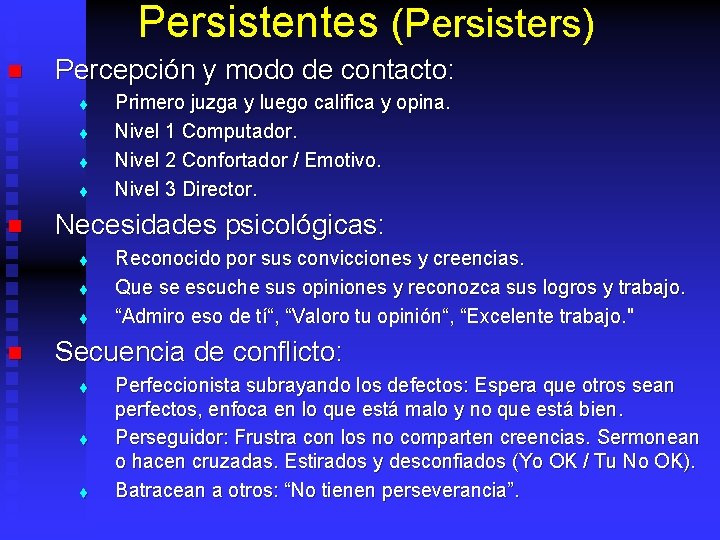 Persistentes (Persisters)

Percepción y modo de contacto:

Primero juzga y luego califica y opina.

Nivel 1 Computador.

Nivel 2 Confortador / Emotivo.

Nivel 3 Director.

Necesidades psicológicas:

Reconocido por sus convicciones y creencias.

Que se escuche sus opiniones y reconozca sus logros y trabajo.

“Admiro eso de tí“, “Valoro tu opinión“, “Excelente trabajo."

Secuencia de conflicto:

Perfeccionista subrayando los defectos: Espera que otros sean perfectos, enfoca en lo que está malo y no que está bien.

Perseguidor: Frustra con los no comparten creencias. Sermonean o hacen cruzadas. Estirados y desconfiados (Yo OK / Tu No OK).

Batracean a otros: “No tienen perseverancia”.